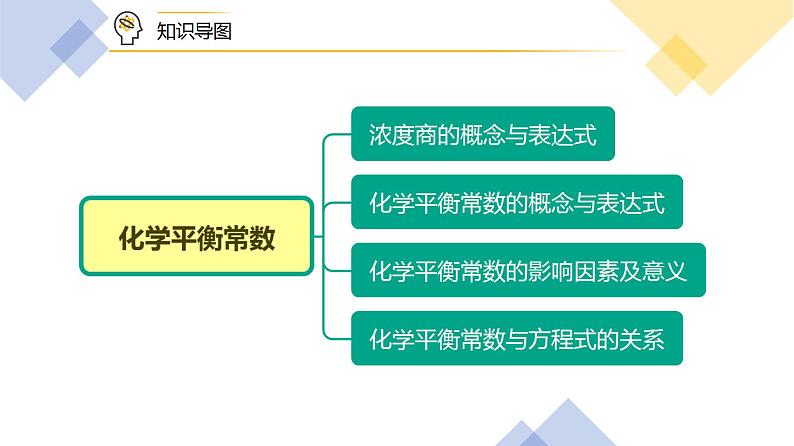 知识导图

化学平衡常数

浓度商的概念与表达式

化学平衡常数的概念与表达式

化学平衡常数的影响因素及意义

化学平衡常数与方程式的关系